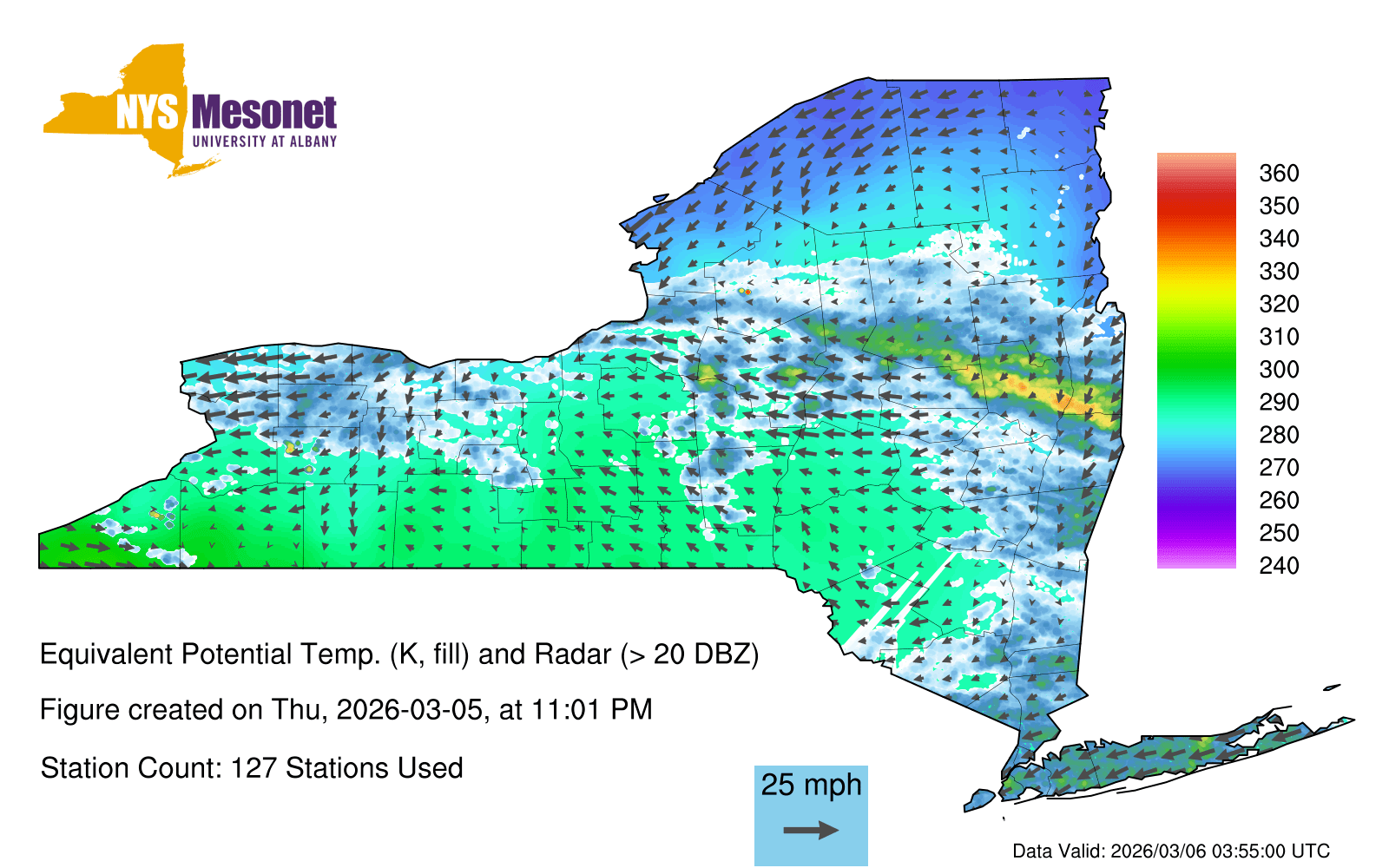 NYS Mesonet
UNIVERSITY AT ALBANY

360
350
340
330
320
310
300
290
280
270
260
250
240

Equivalent Potential Temp. (K, fill) and Radar (> 20 DBZ)

Figure created on Thu, 2026-03-05, at 11:01 PM

Station Count: 127 Stations Used

25 mph

Data Valid: 2026/03/06 03:55:00 UTC